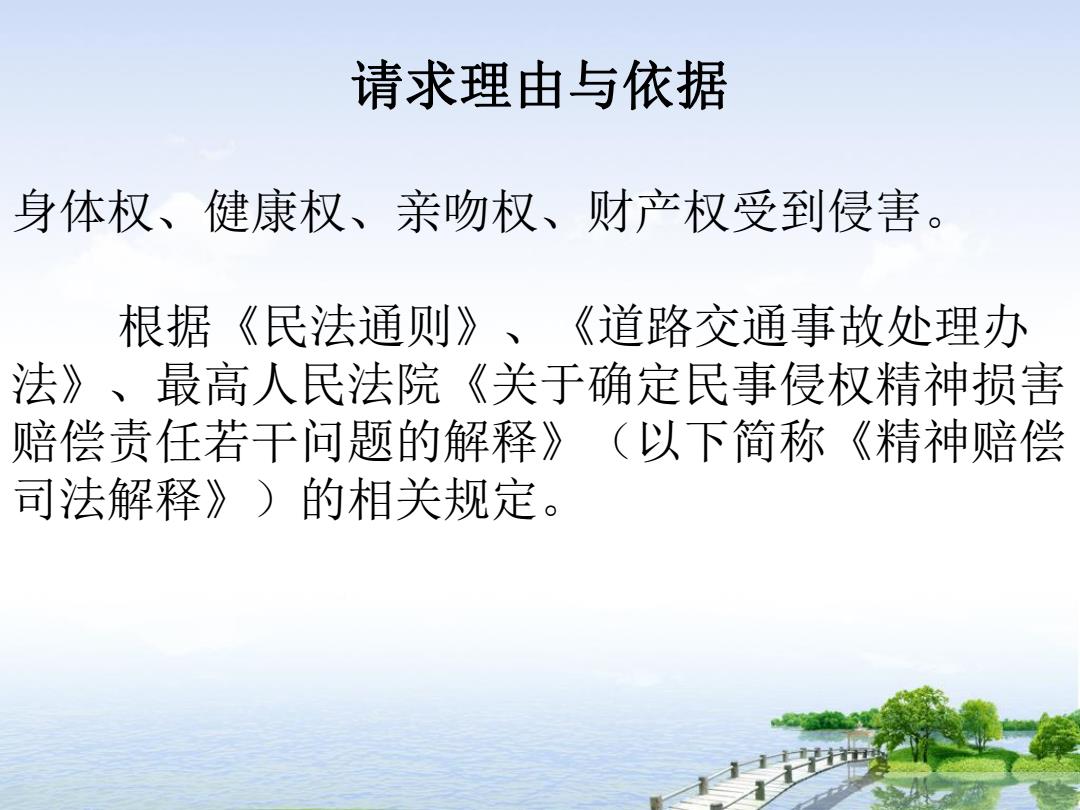 请求理由与依据

身体权、健康权、亲吻权、财产权受到侵害。

根据《民法通则》、《道路交通事故处理办法》、最高人民法院《关于确定民事侵权精神损害赔偿责任若干问题的解释》（以下简称《精神赔偿司法解释》）的相关规定。